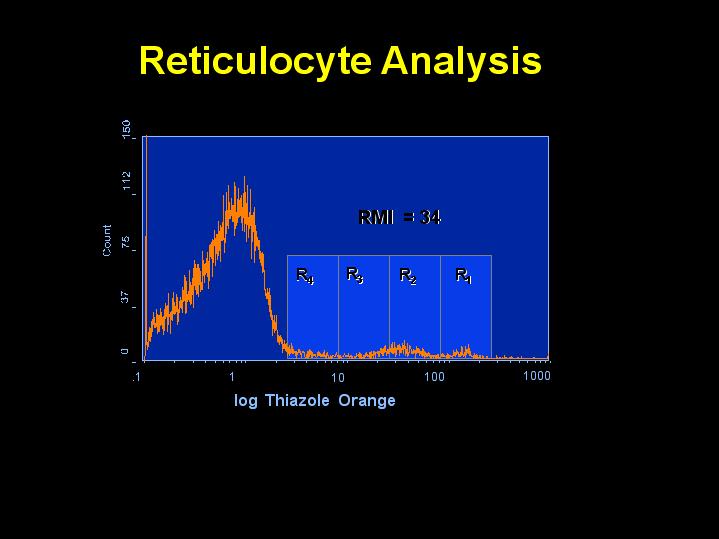 Reticulocyte Analysis

150
112
75
37
0
Count

RMI = 34

$R_4$ $R_3$ $R_2$ $R_1$

.1 1 10 100 1000

log Thiazole Orange